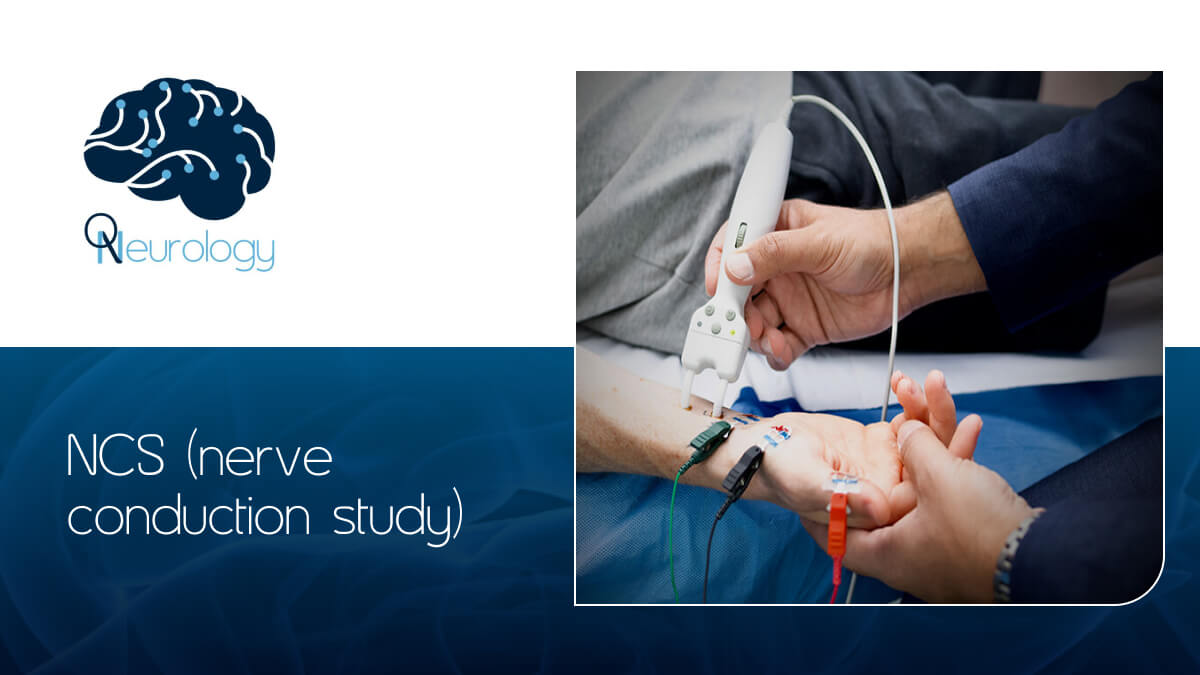 ONeurology

NCS (nerve conduction study)